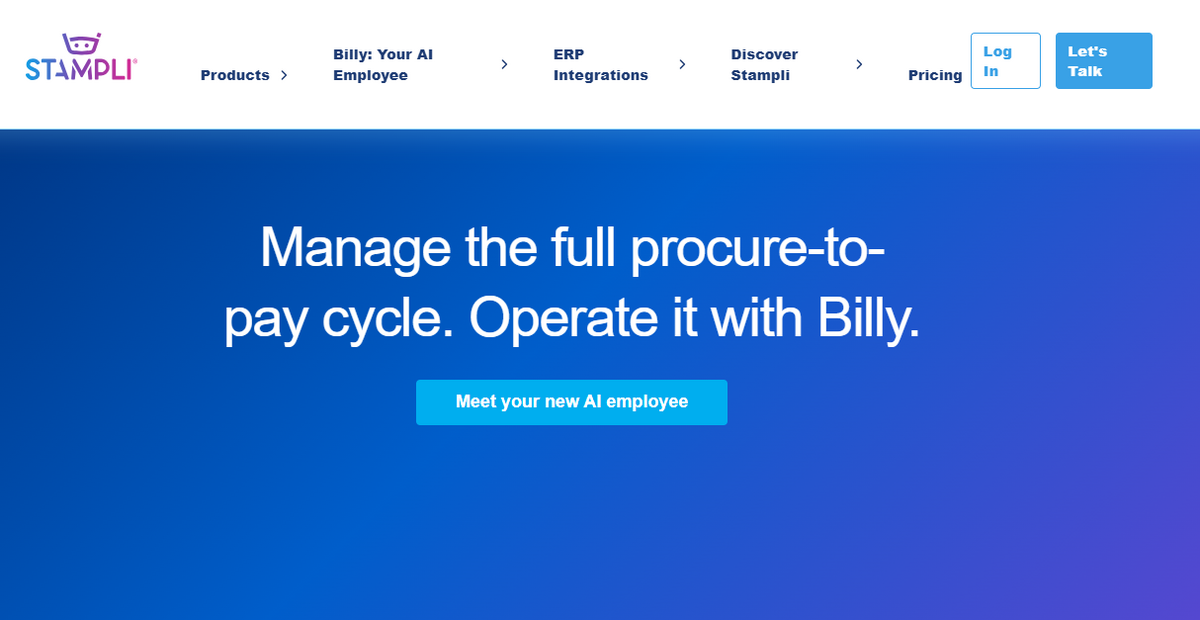 STAMPLI

Products

Billy: Your AI Employee

ERP Integrations

Discover Stampli

Pricing

Log In

Let's Talk

Manage the full procure-to-pay cycle. Operate it with Billy.

Meet your new AI employee